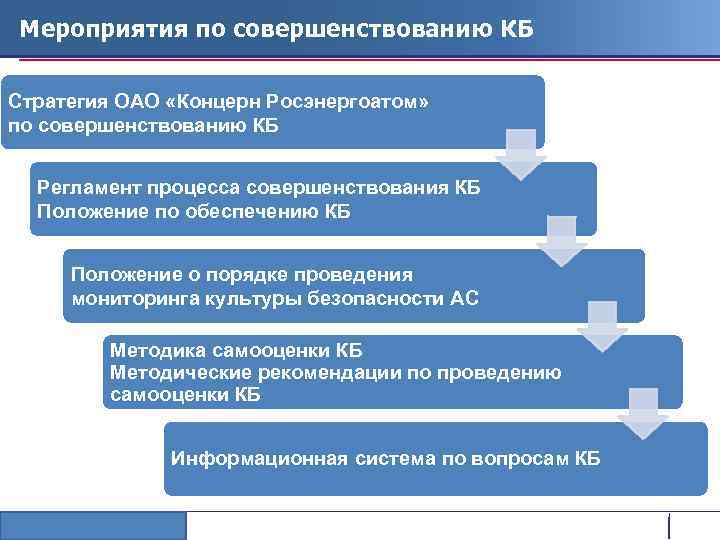 Мероприятия по совершенствованию КБ

Стратегия ОАО «Концерн Росэнергоатом» по совершенствованию КБ

Регламент процесса совершенствования КБ
Положение по обеспечению КБ

Положение о порядке проведения мониторинга культуры безопасности АС

Методика самооценки КБ
Методические рекомендации по проведению самооценки КБ

Информационная система по вопросам КБ